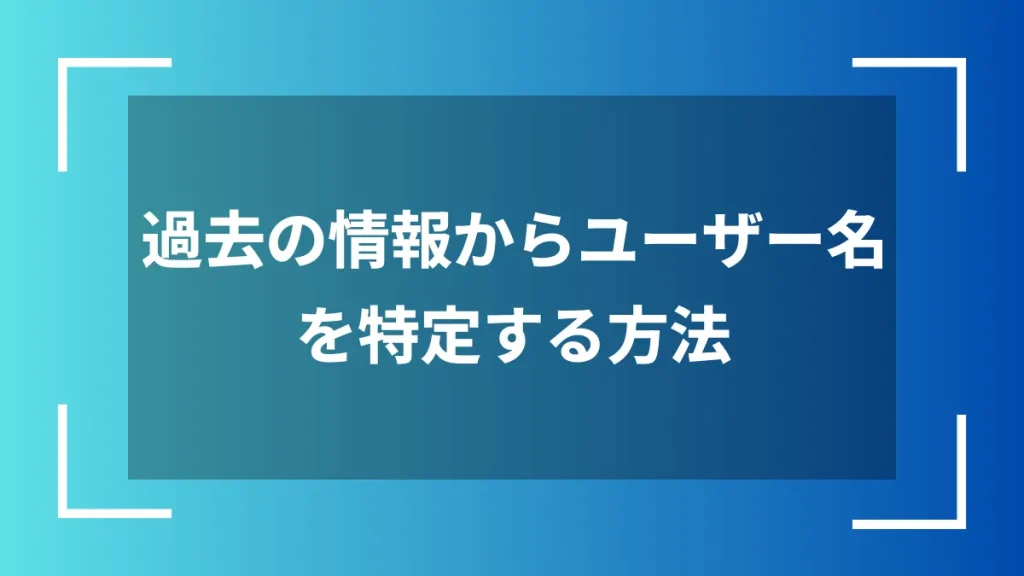 過去の情報からユーザー名を特定する方法